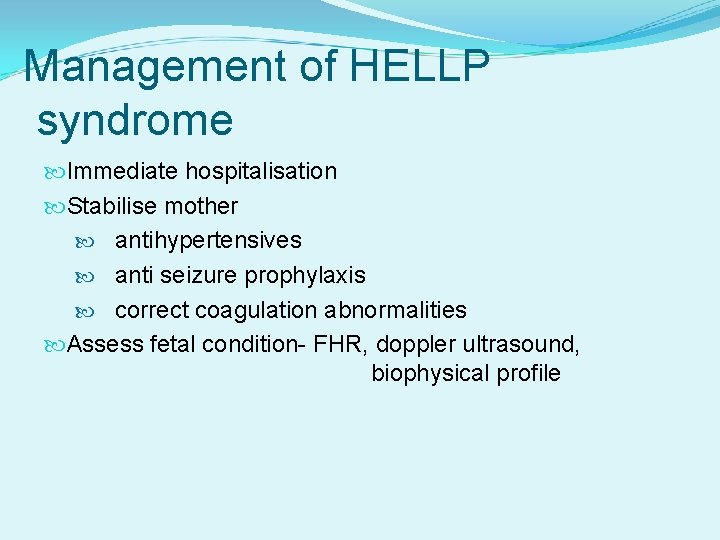 Management of HELLP syndrome

Immediate hospitalisation

Stabilise mother

antihypertensives

anti seizure prophylaxis

correct coagulation abnormalities

Assess fetal condition- FHR, doppler ultrasound, biophysical profile